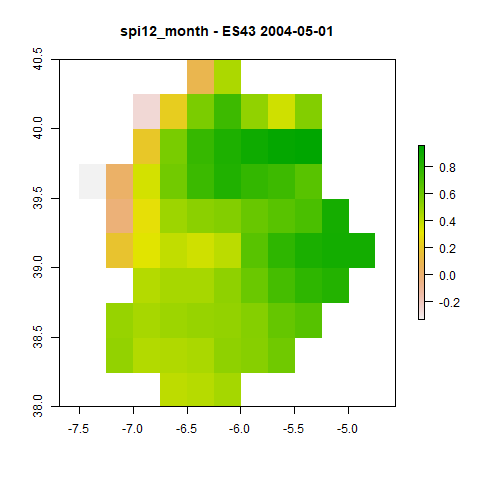 spi12_month - ES43 2004-05-01

40.5
40.0
39.5
39.0
38.5
38.0

-7.5
-7.0
-6.5
-6.0
-5.5
-5.0

0.8
0.6
0.4
0.2
0.0
-0.2